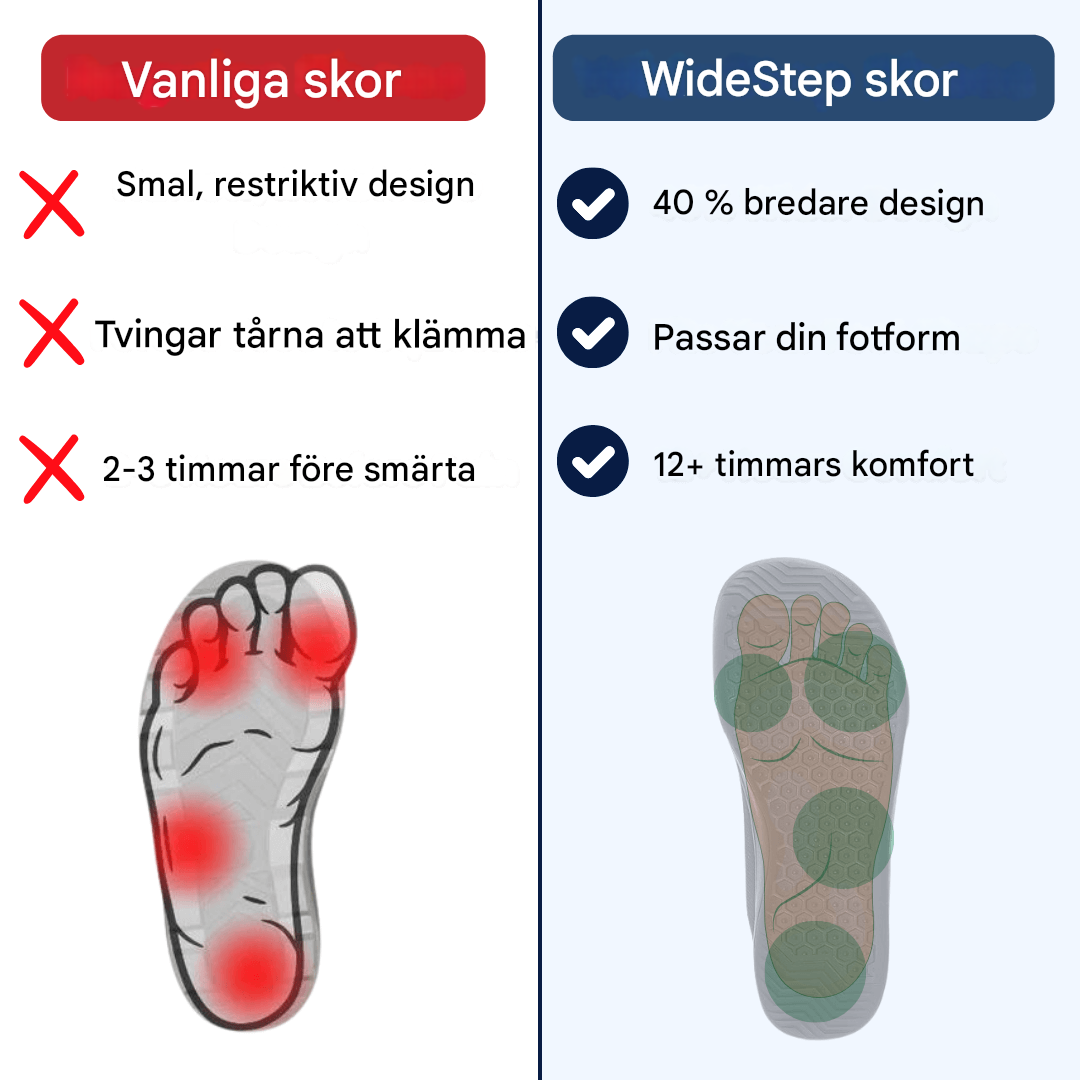 Vanliga skor

Smal, restriktiv design

Tvingar tårna att klämma

2-3 timmar före smärta

WideStep skor

40 % bredare design

Passar din fotform

12+ timmars komfort